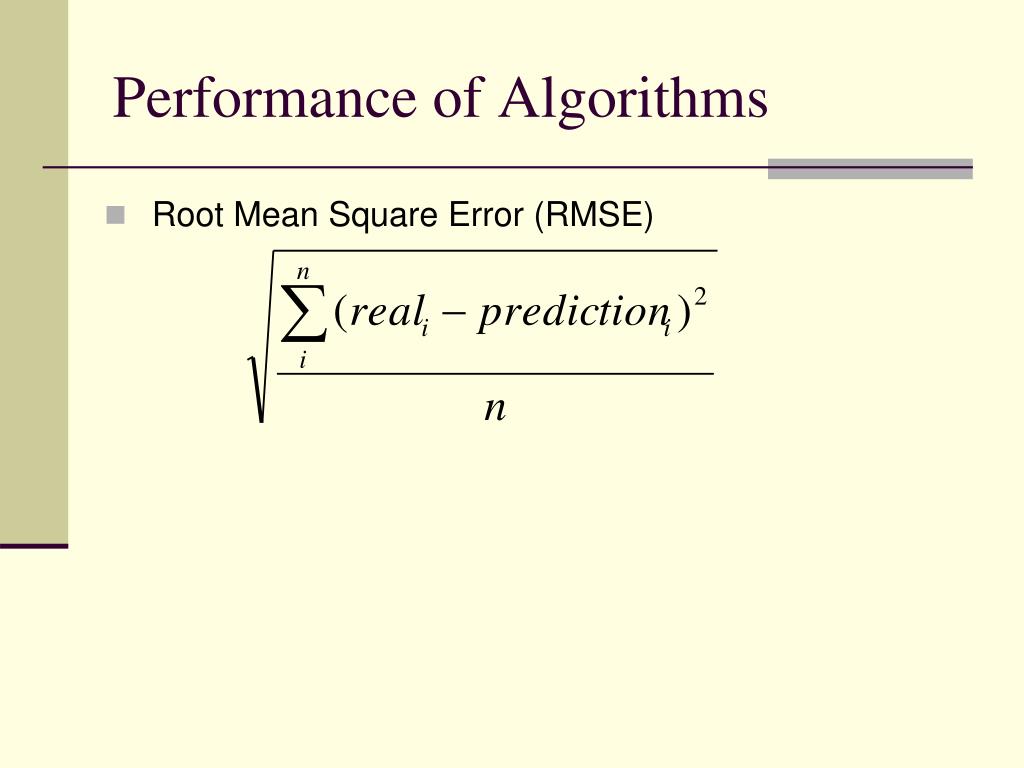 Performance of Algorithms

Root Mean Square Error (RMSE)

$\sqrt{\frac{\sum_{i}^{n}(real_i - prediction_i)^2}{n}}$